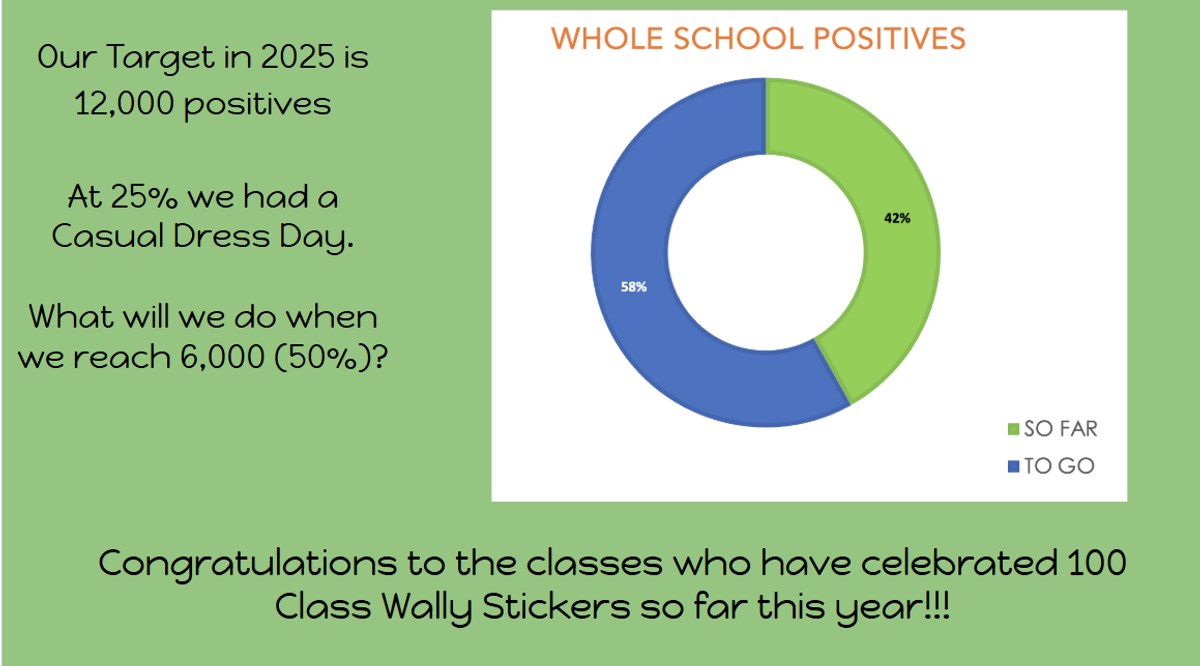 Our Target in 2025 is 12,000 positives

At 25% we had a Casual Dress Day.

What will we do when we reach 6,000 (50%)?

WHOLE SCHOOL POSITIVES

42%

58%

SO FAR

TO GO

Congratulations to the classes who have celebrated 100 Class Wally Stickers so far this year!!!